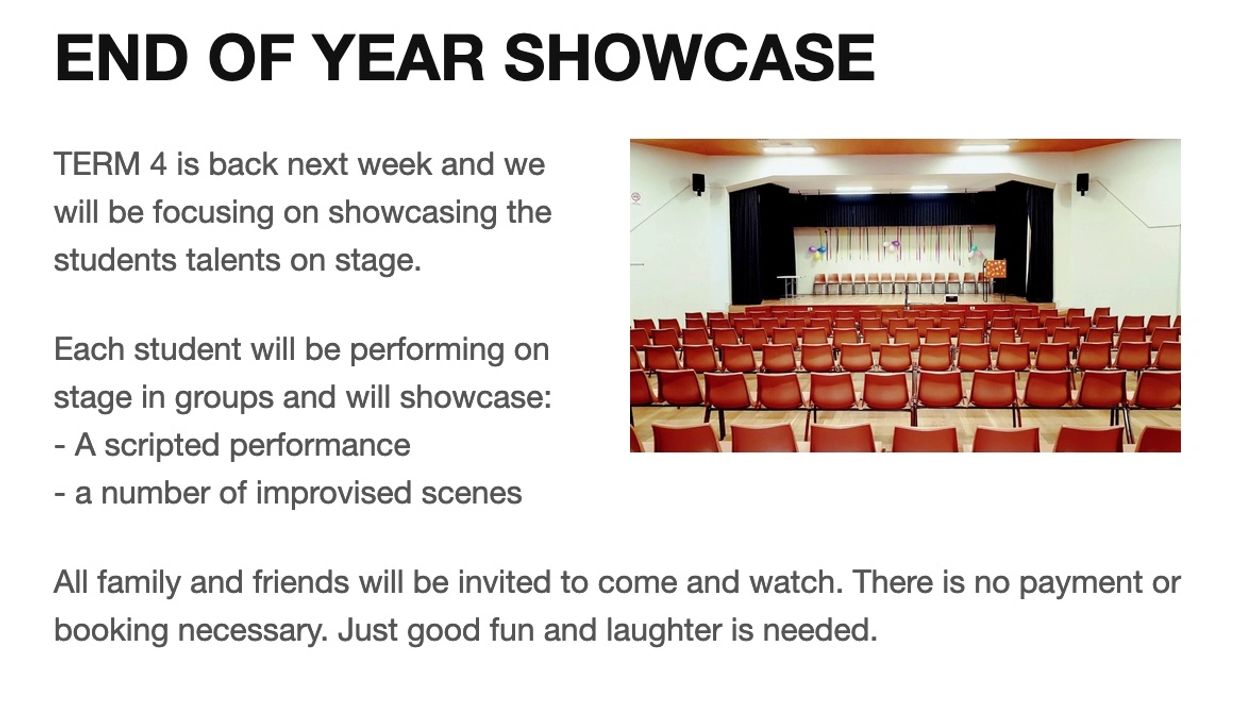 END OF YEAR SHOWCASE

TERM 4 is back next week and we will be focusing on showcasing the students talents on stage.

Each student will be performing on stage in groups and will showcase:
- A scripted performance
- a number of improvised scenes

All family and friends will be invited to come and watch. There is no payment or booking necessary. Just good fun and laughter is needed.